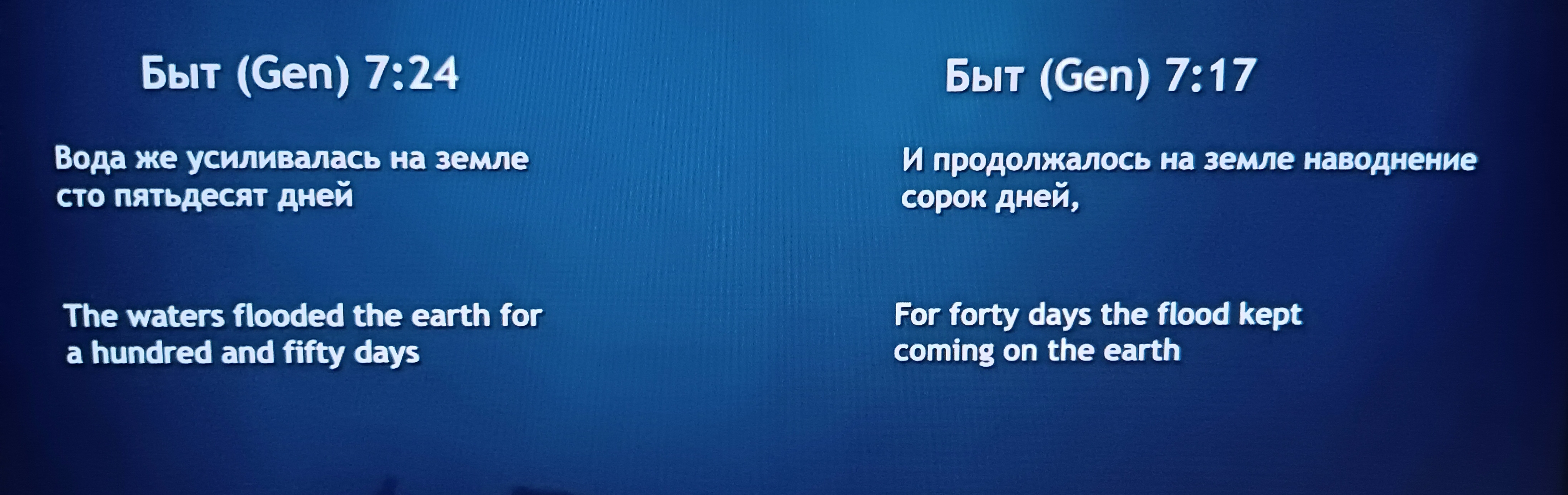 Быт (Gen) 7:24

Вода же усиливалась на земле сто пятьдесят дней

The waters flooded the earth for a hundred and fifty days

Быт (Gen) 7:17

И продолжалось на земле наводнение сорок дней,

For forty days the flood kept coming on the earth